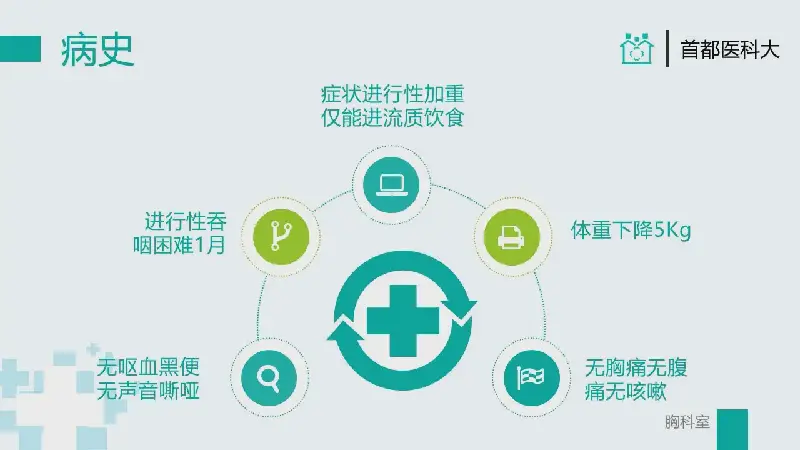 病史

首都医科大

症状进行性加重
仅能进流质饮食

进行性吞咽困难1月

体重下降5Kg

无呕血黑便
无声音嘶哑

无胸痛无腹痛无咳嗽

胸科室